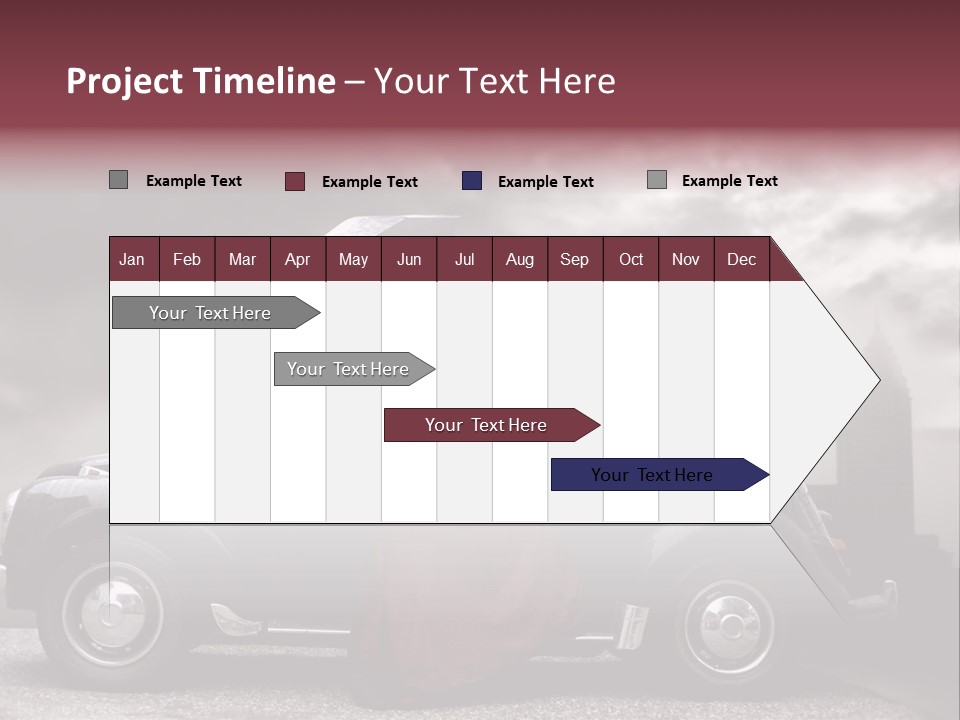 Project Timeline – Your Text Here

Example Text Example Text Example Text Example Text

| Jan | Feb | Mar | Apr | May | Jun | Jul | Aug | Sep | Oct | Nov | Dec |
|---|---|---|---|---|---|---|---|---|---|---|---|

Your Text Here

Your Text Here

Your Text Here

Your Text Here